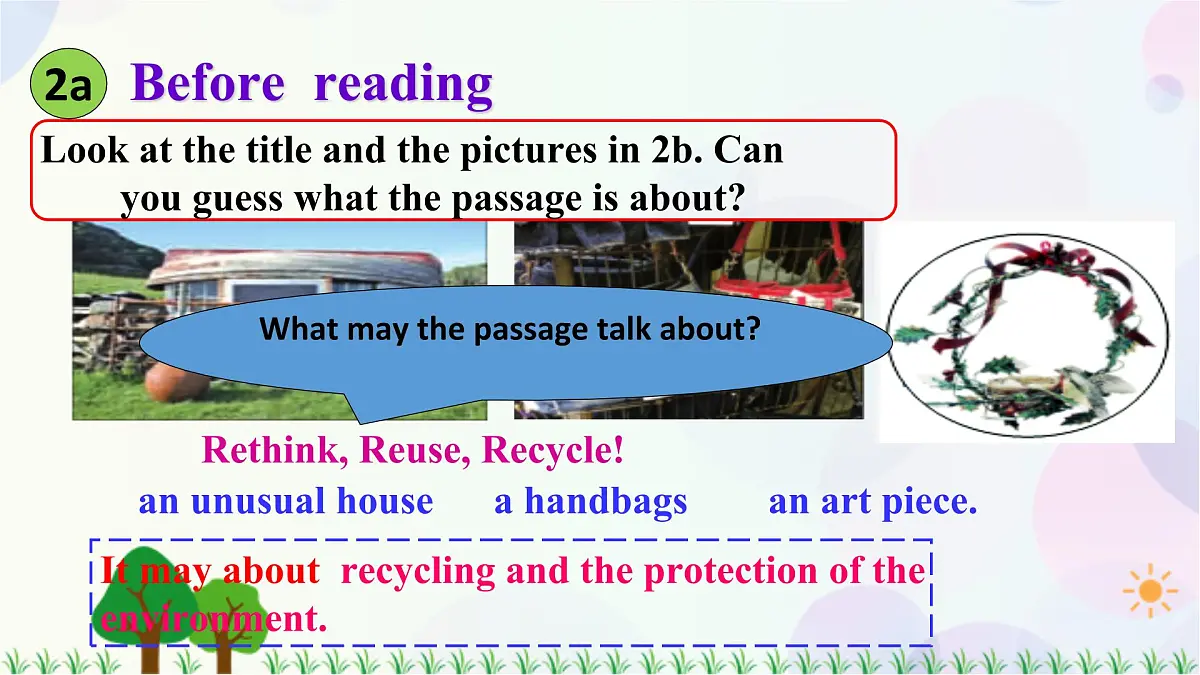 2a Before reading

Look at the title and the pictures in 2b. Can you guess what the passage is about?

What may the passage talk about?

Rethink, Reuse, Recycle!

an unusual house a handbags an art piece.

It may about recycling and the protection of the environment.